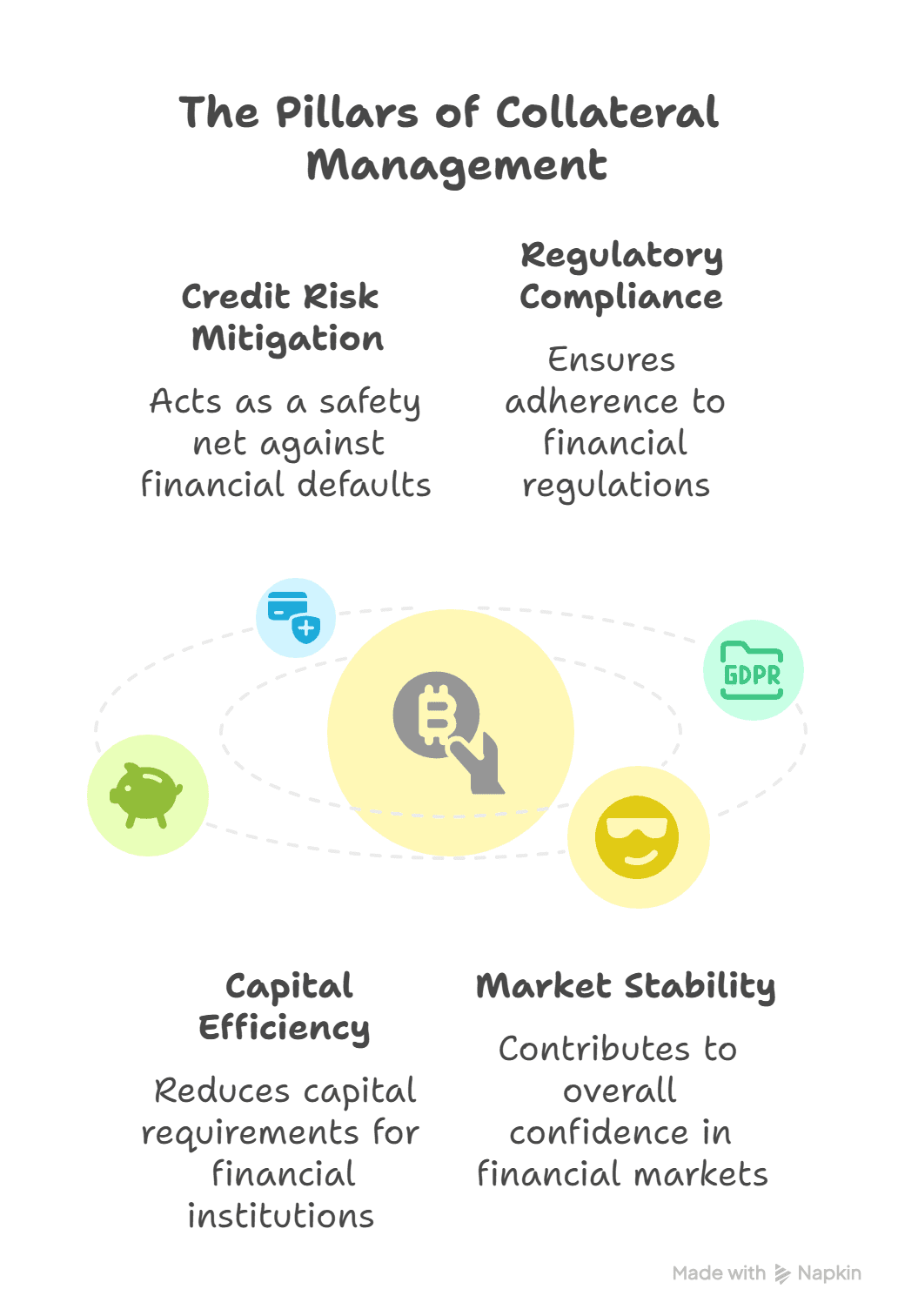 The Pillars of Collateral Management

Credit Risk Mitigation

Acts as a safety net against financial defaults

Regulatory Compliance

Ensures adherence to financial regulations

GDPR

Capital Efficiency

Reduces capital requirements for financial institutions

Market Stability

Contributes to overall confidence in financial markets

Made with Napkin